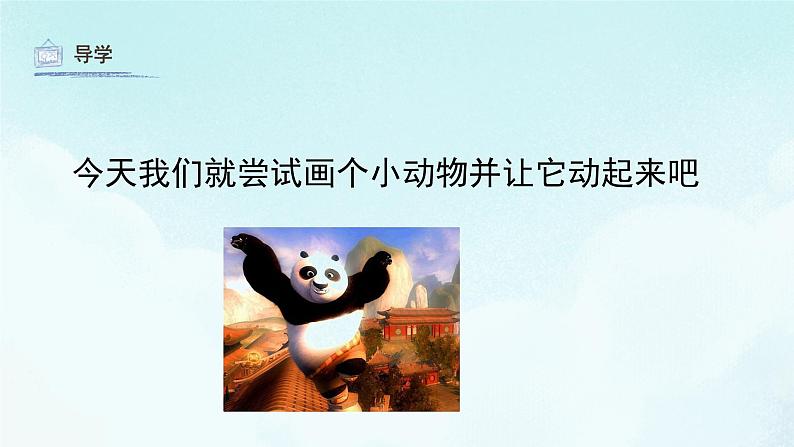 导学

今天我们就尝试画个小动物并让它动起来吧